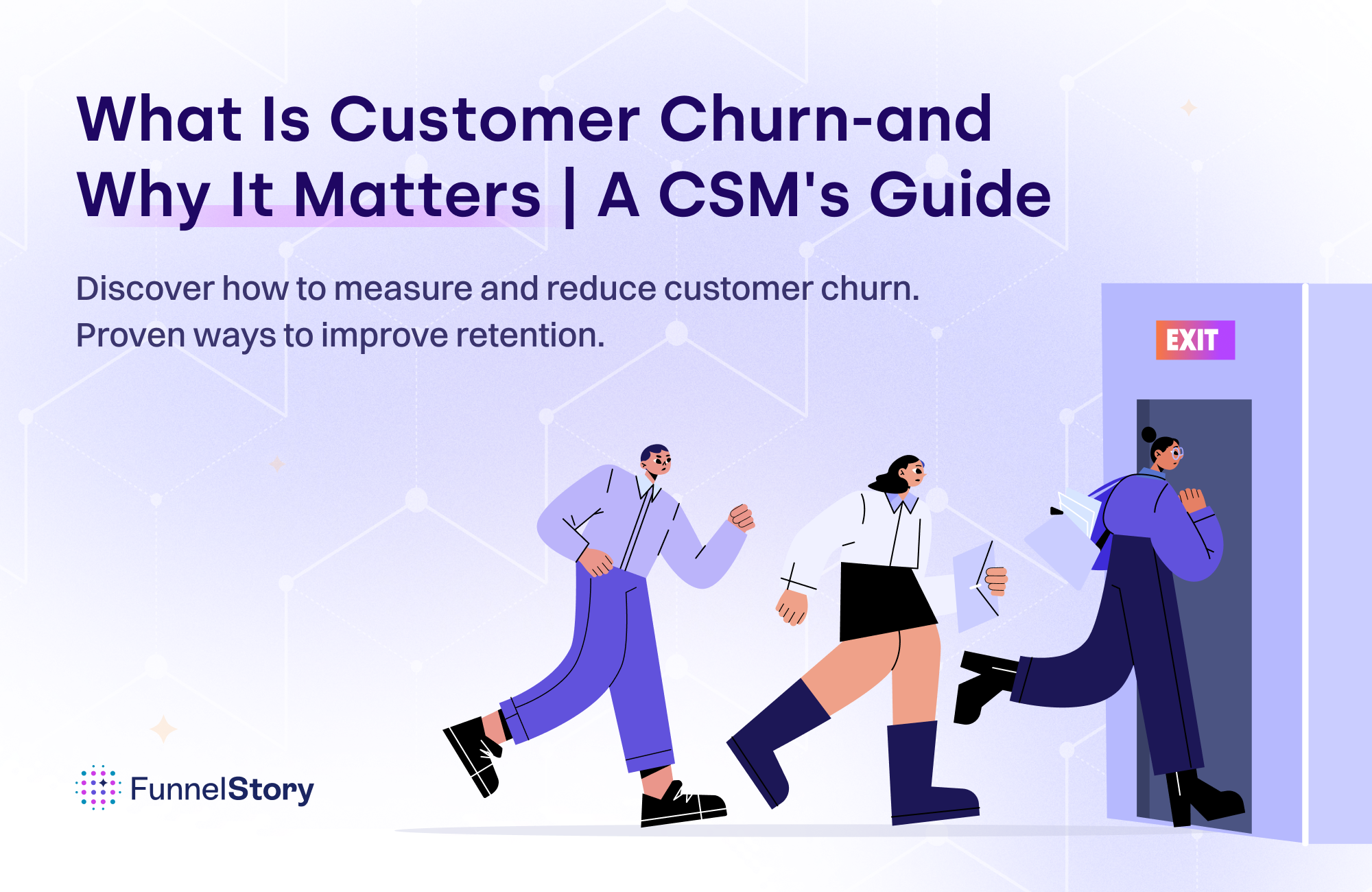 What Is Customer Churn-and Why It Matters | A CSM's Guide

Discover how to measure and reduce customer churn. Proven ways to improve retention.

EXIT

FunnelStory